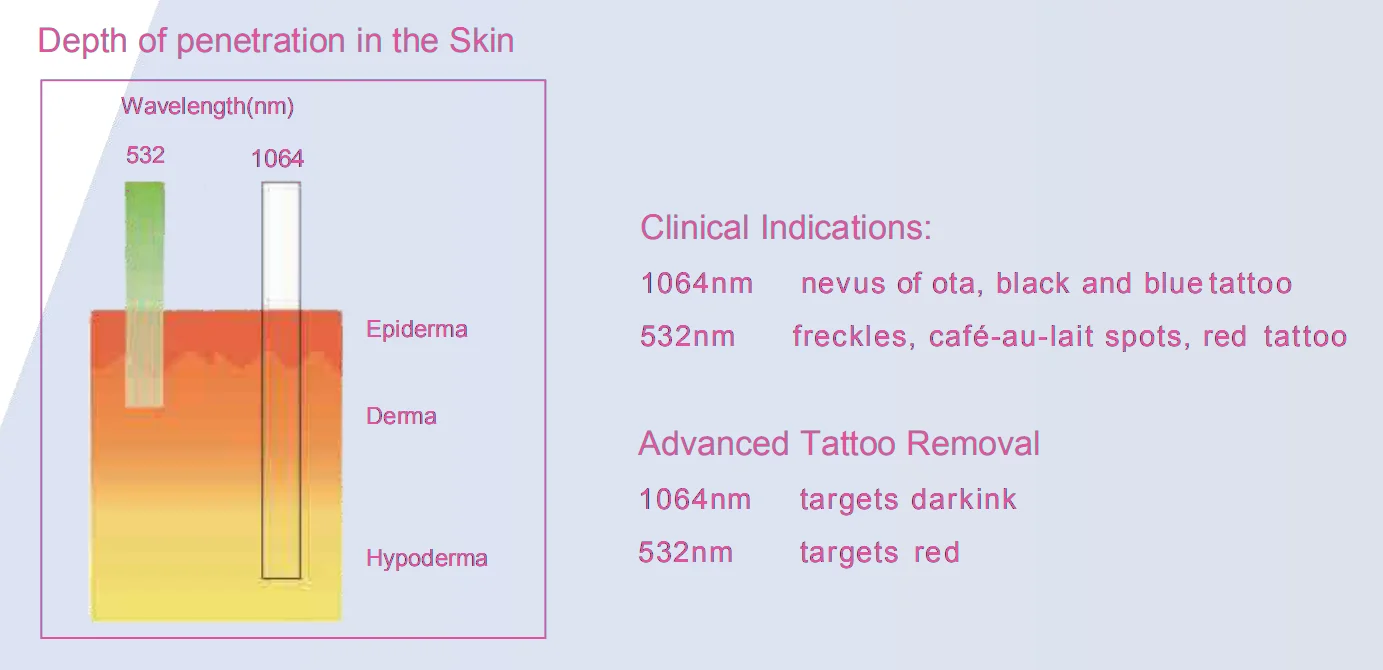 Depth of penetration in the Skin

Wavelength(nm)

532 1064

Epiderma

Derma

Hypoderma

Clinical Indications:

1064nm nevus of ota, black and blue tattoo

532nm freckles, café-au-lait spots, red tattoo

Advanced Tattoo Removal

1064nm targets darkink

532nm targets red